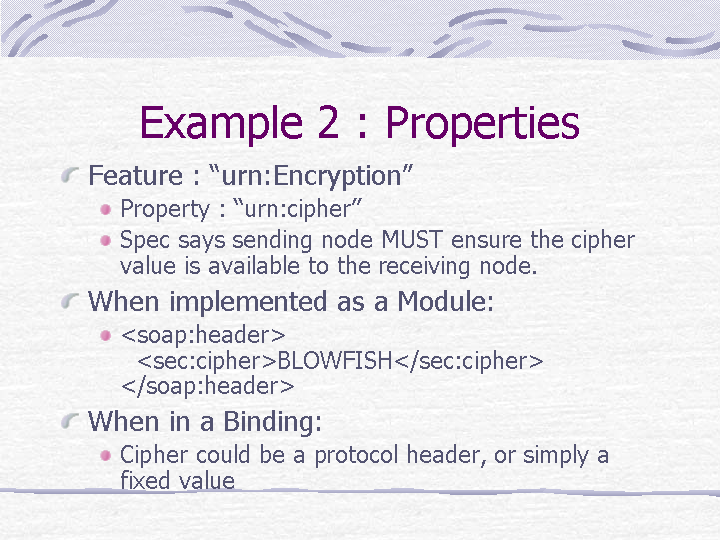 Example 2 : Properties

Feature : “urn:Encryption”

Property : “urn:cipher”

Spec says sending node MUST ensure the cipher value is available to the receiving node.

When implemented as a Module:

<soap:header>
<sec:cipher>BLOWFISH</sec:cipher>
</soap:header>

When in a Binding:

Cipher could be a protocol header, or simply a fixed value